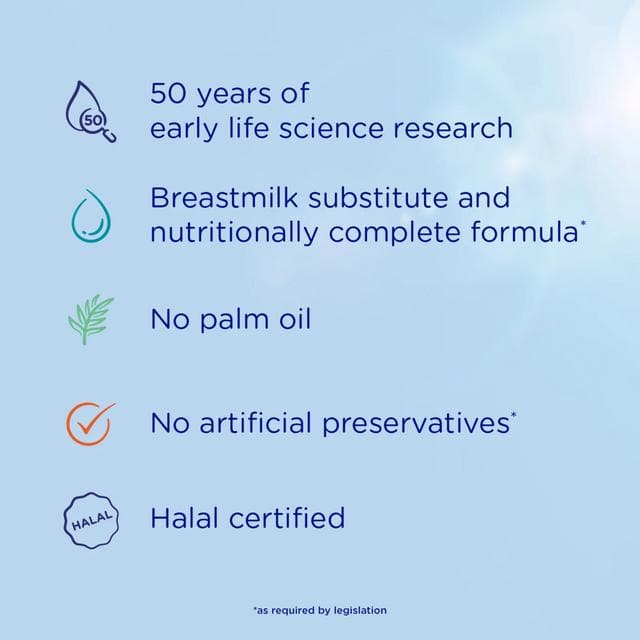 50

50 years of early life science research

Breastmilk substitute and nutritionally complete formula*

No palm oil

No artificial preservatives*

HALAL

Halal certified

*as required by legislation